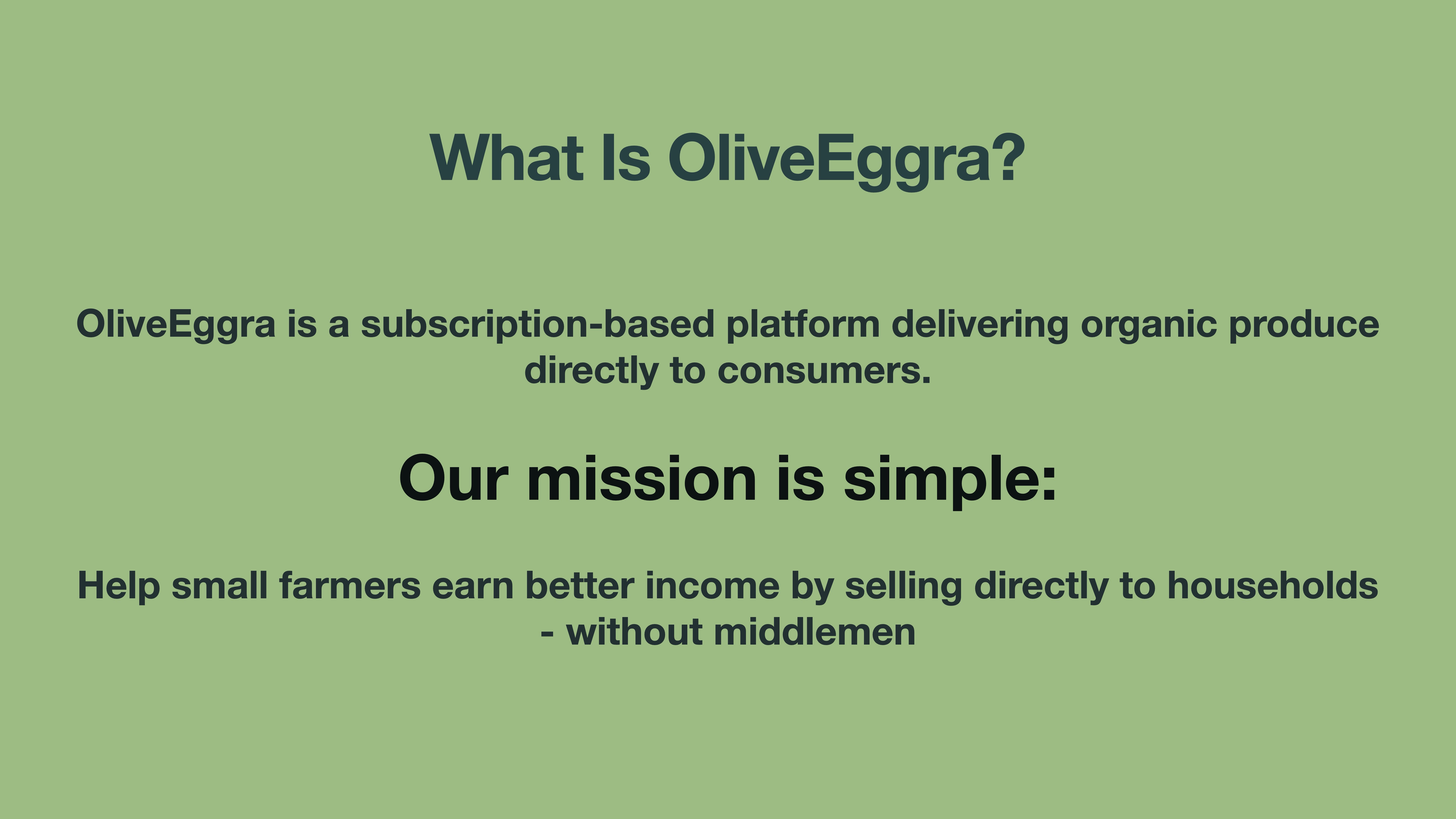 What Is OliveEggra?

OliveEggra is a subscription-based platform delivering organic produce directly to consumers.

Our mission is simple:

Help small farmers earn better income by selling directly to households - without middlemen